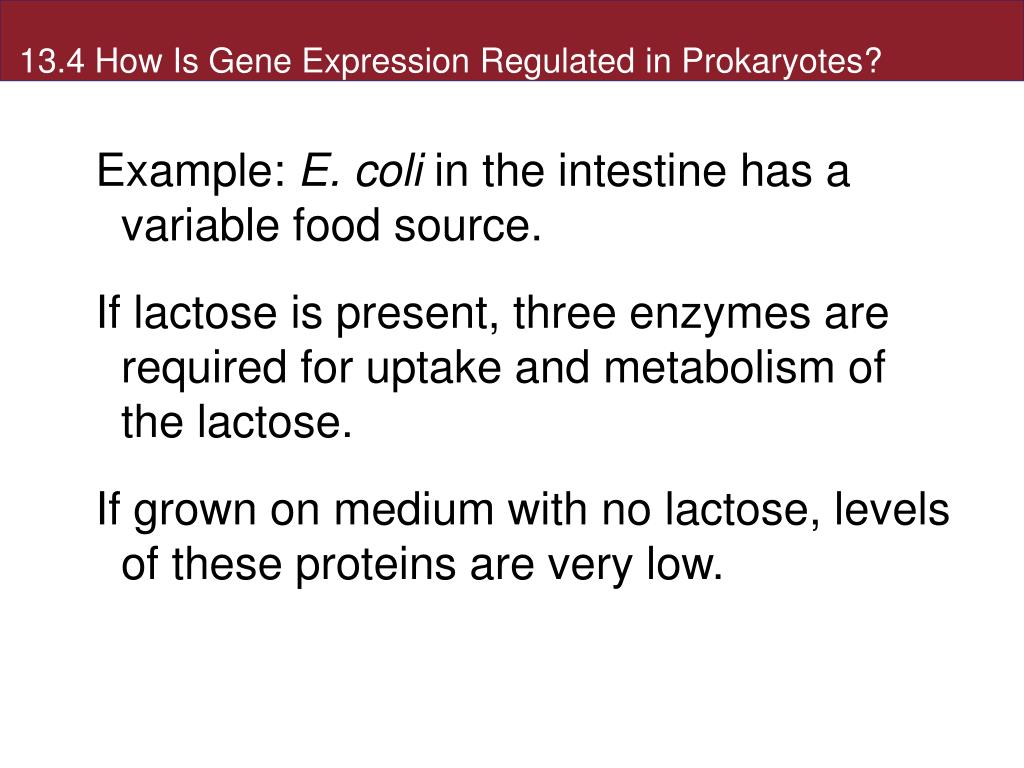 13.4 How Is Gene Expression Regulated in Prokaryotes?

Example: E. coli in the intestine has a variable food source.

If lactose is present, three enzymes are required for uptake and metabolism of the lactose.

If grown on medium with no lactose, levels of these proteins are very low.